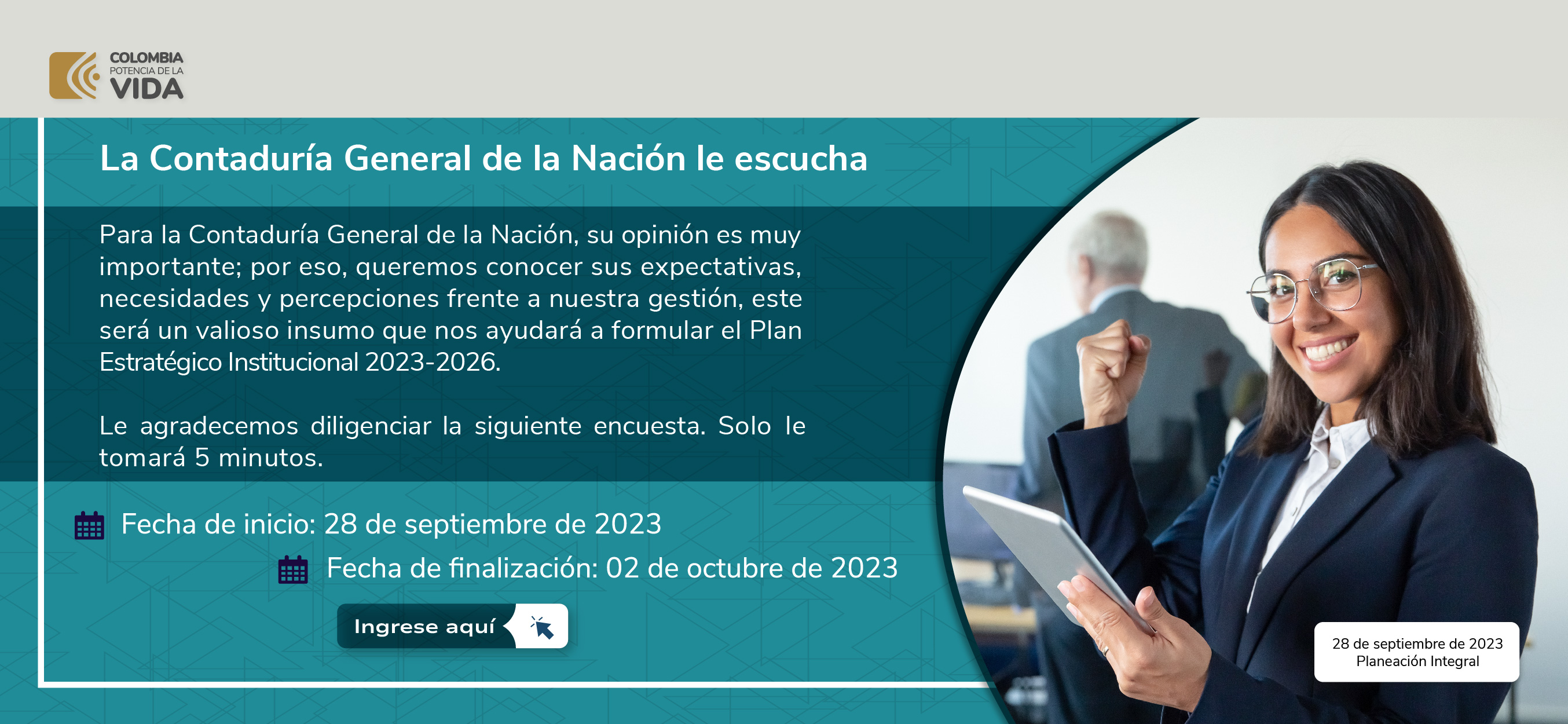 COLOMBIA
POTENCIA DE LA
VIDA

La Contaduría General de la Nación le escucha

Para la Contaduría General de la Nación, su opinión es muy importante; por eso, queremos conocer sus expectativas, necesidades y percepciones frente a nuestra gestión, este será un valioso insumo que nos ayudará a formular el Plan Estratégico Institucional 2023-2026.

Le agradecemos diligenciar la siguiente encuesta. Solo le tomará 5 minutos.

Fecha de inicio: 28 de septiembre de 2023

Fecha de finalización: 02 de octubre de 2023

Ingrese aquí

28 de septiembre de 2023
Planeación Integral